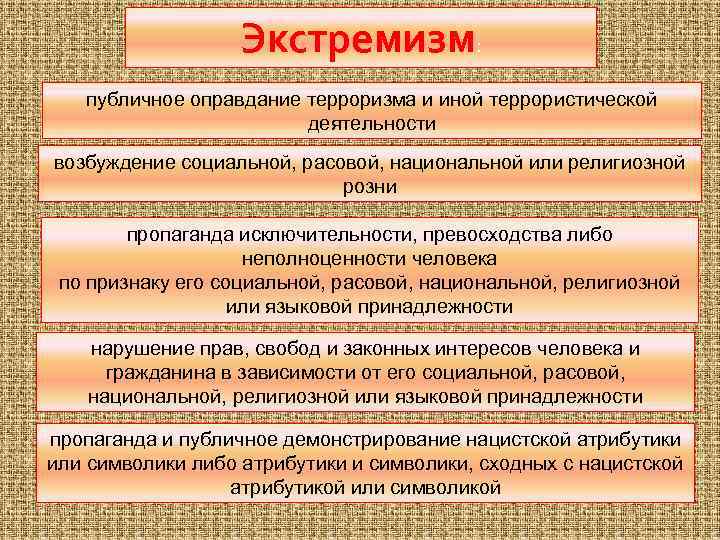 Экстремизм:

публичное оправдание терроризма и иной террористической деятельности

возбуждение социальной, расовой, национальной или религиозной розни

пропаганда исключительности, превосходства либо неполноценности человека по признаку его социальной, расовой, национальной, религиозной или языковой принадлежности

нарушение прав, свобод и законных интересов человека и гражданина в зависимости от его социальной, расовой, национальной, религиозной или языковой принадлежности

пропаганда и публичное демонстрирование нацистской атрибутики или символики либо атрибутики и символики, сходных с нацистской атрибутикой или символикой